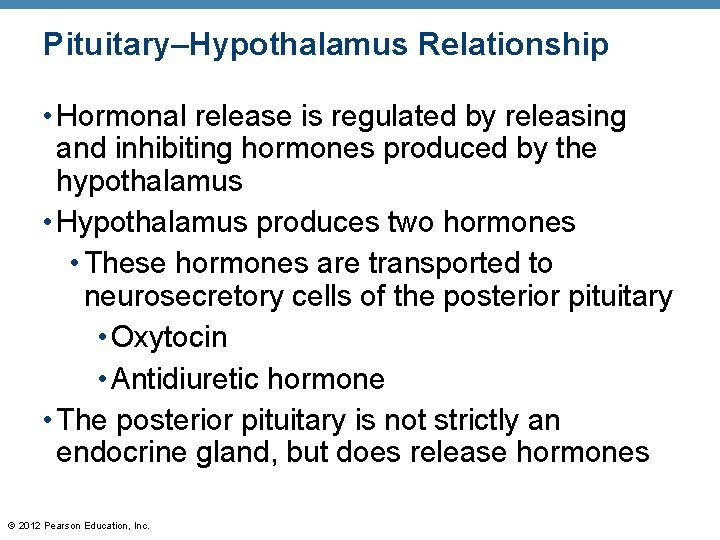 Pituitary–Hypothalamus Relationship

• Hormonal release is regulated by releasing and inhibiting hormones produced by the hypothalamus

• Hypothalamus produces two hormones

• These hormones are transported to neurosecretory cells of the posterior pituitary

• Oxytocin

• Antidiuretic hormone

• The posterior pituitary is not strictly an endocrine gland, but does release hormones

© 2012 Pearson Education, Inc.